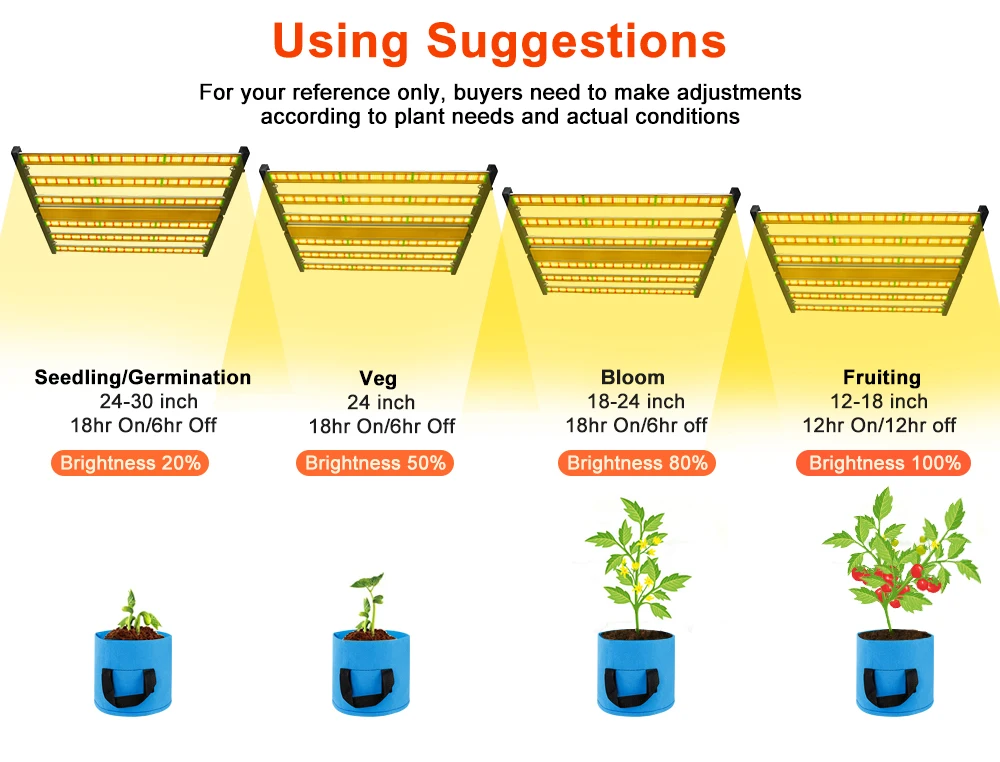 Using Suggestions

For your reference only, buyers need to make adjustments according to plant needs and actual conditions

Seedling/Germination
24-30 inch
18hr On/6hr Off
Brightness 20%

Veg
24 inch
18hr On/6hr Off
Brightness 50%

Bloom
18-24 inch
18hr On/6hr off
Brightness 80%

Fruiting
12-18 inch
12hr On/12hr off
Brightness 100%